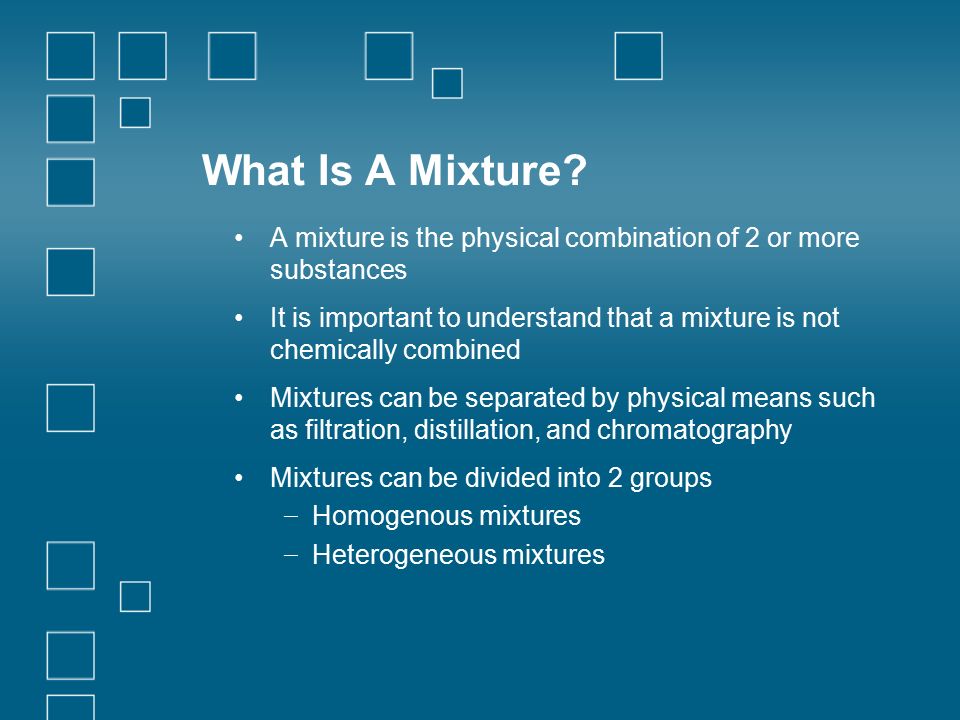 What Is A Mixture?

• A mixture is the physical combination of 2 or more substances

• It is important to understand that a mixture is not chemically combined

• Mixtures can be separated by physical means such as filtration, distillation, and chromatography

• Mixtures can be divided into 2 groups
 – Homogenous mixtures
 – Heterogeneous mixtures